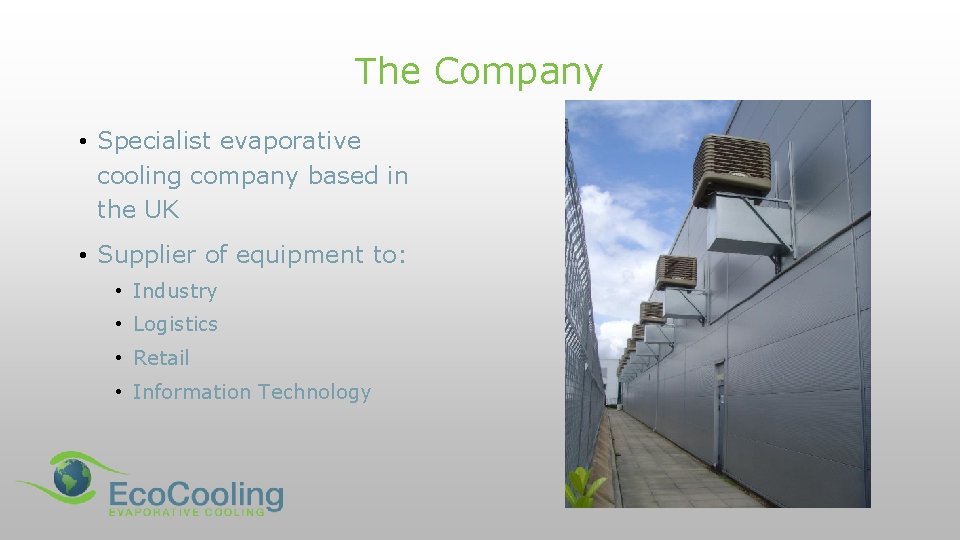 The Company

• Specialist evaporative cooling company based in the UK

• Supplier of equipment to:
  • Industry
  • Logistics
  • Retail
  • Information Technology

EcoCooling
EVAPORATIVE COOLING